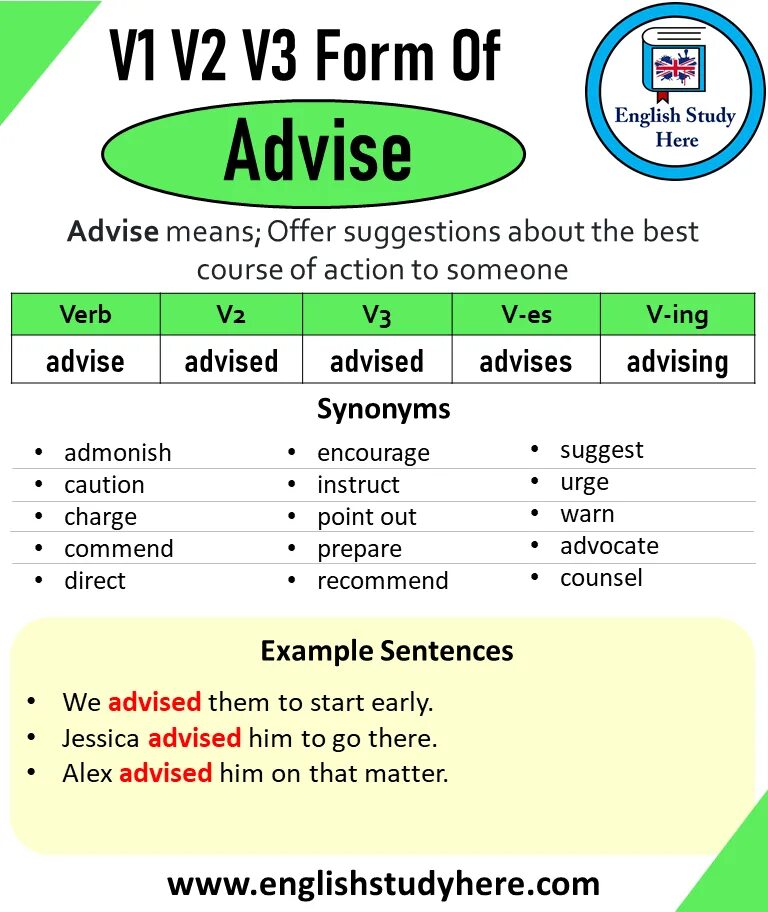 V1 V2 V3 Form Of

Advise

English Study Here

Advise means; Offer suggestions about the best course of action to someone

| Verb | V2 | V3 | V-es | V-ing |
|---|---|---|---|---|
| advise | advised | advised | advises | advising |

Synonyms

• admonish
• caution
• charge
• commend
• direct

• encourage
• instruct
• point out
• prepare
• recommend

• suggest
• urge
• warn
• advocate
• counsel

Example Sentences

• We advised them to start early.
• Jessica advised him to go there.
• Alex advised him on that matter.

www.englishstudyhere.com